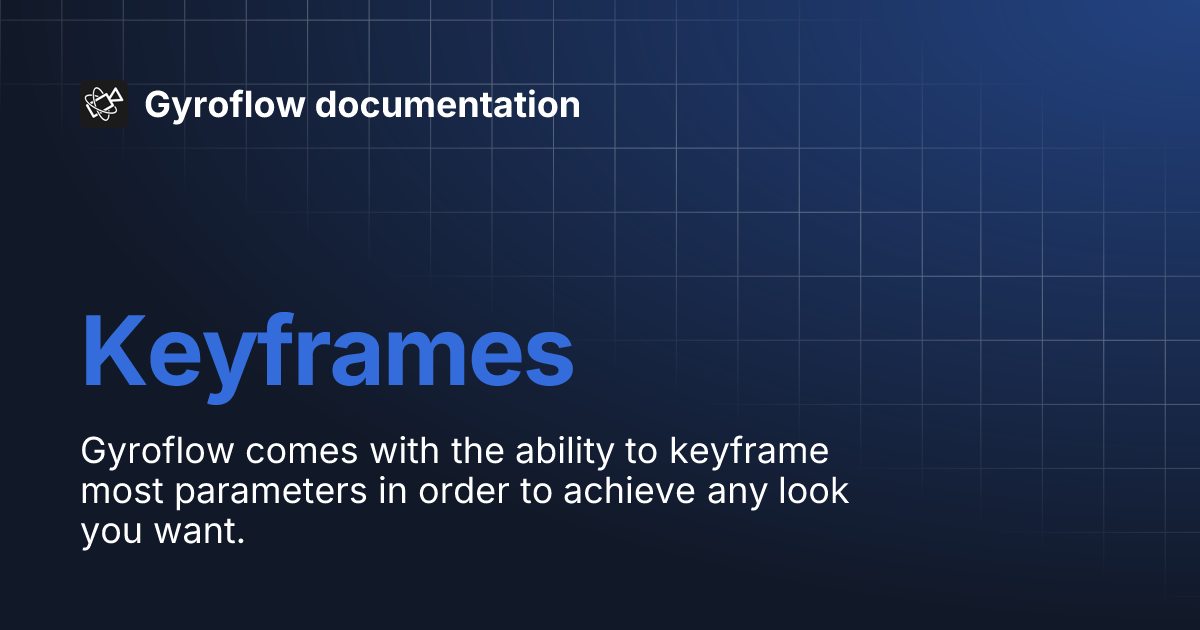 Gyroflow documentation

Keyframes

Gyroflow comes with the ability to keyframe most parameters in order to achieve any look you want.